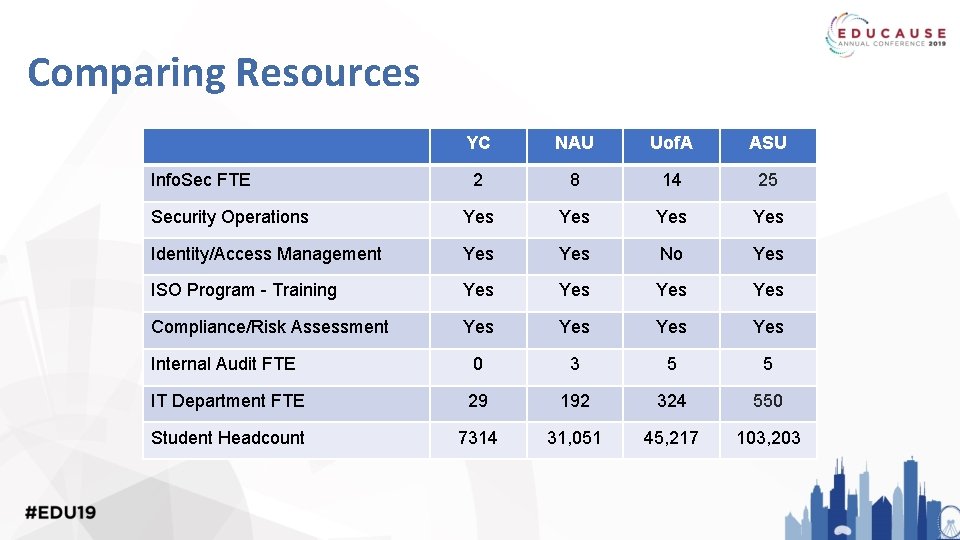 EDUCAUSE
ANNUAL CONFERENCE 2019

Comparing Resources

| | YC | NAU | UofA | ASU |
|---|---|---|---|---|
| InfoSec FTE | 2 | 8 | 14 | 25 |
| Security Operations | Yes | Yes | Yes | Yes |
| Identity/Access Management | Yes | Yes | No | Yes |
| ISO Program - Training | Yes | Yes | Yes | Yes |
| Compliance/Risk Assessment | Yes | Yes | Yes | Yes |
| Internal Audit FTE | 0 | 3 | 5 | 5 |
| IT Department FTE | 29 | 192 | 324 | 550 |
| Student Headcount | 7314 | 31,051 | 45,217 | 103,203 |

#EDU19